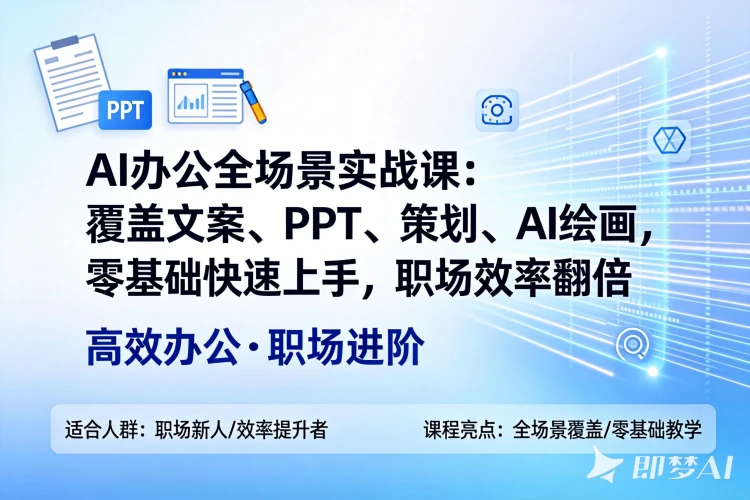 PPT

AI办公全场景实战课：
覆盖文案、PPT、策划、AI绘画，
零基础快速上手，职场效率翻倍

高效办公·职场进阶

适合人群：职场新人/效率提升者

课程亮点：全场景覆盖/零基础教学

即梦AI